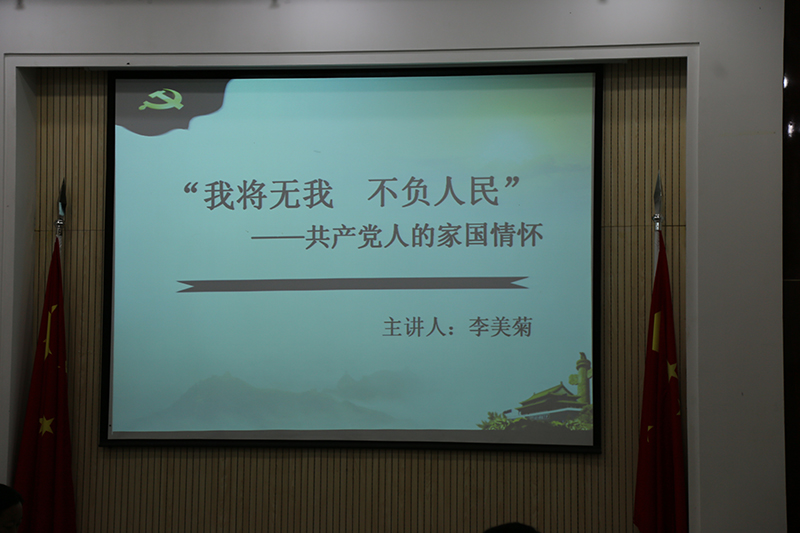 “我将无我 不负人民”
——共产党人的家国情怀

主讲人：李美菊